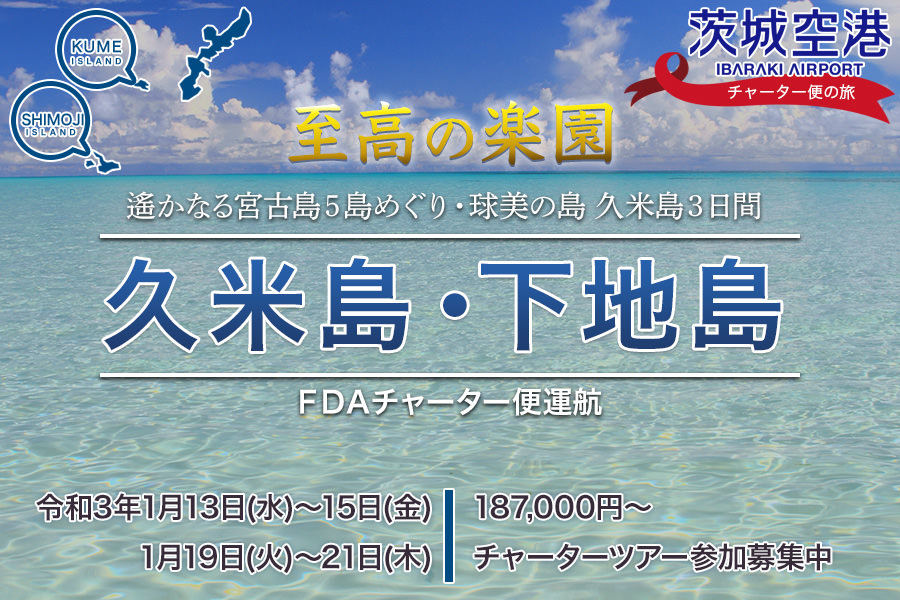 KUME ISLAND

SHIMOJI ISLAND

茨城空港
IBARAKI AIRPORT
チャーター便の旅

至高の楽園

遥かなる宮古島5島めぐり・球美の島 久米島3日間

久米島・下地島

FDAチャーター便運航

令和3年1月13日(水)～15日(金)
1月19日(火)～21日(木)

187,000円～
チャーターツアー参加募集中